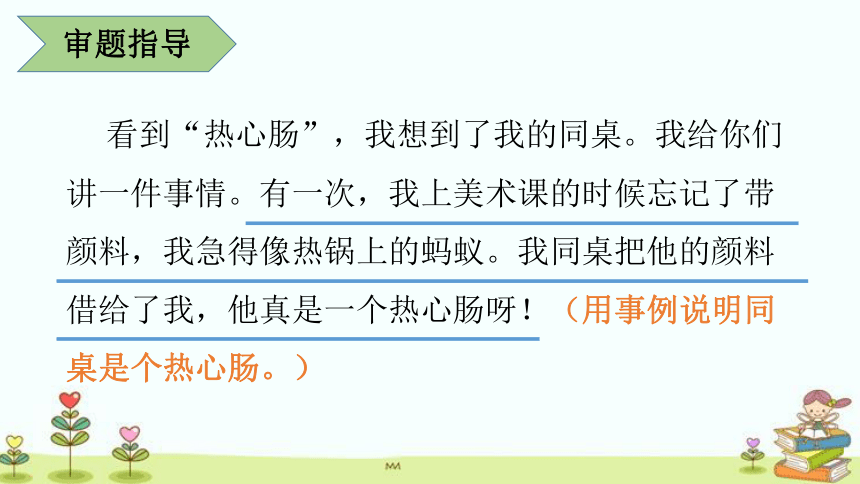 审题指导

看到“热心肠”，我想到了我的同桌。我给你们讲一件事情。有一次，我上美术课的时候忘记了带颜料，我急得像热锅上的蚂蚁。我同桌把他的颜料借给了我，他真是一个热心肠呀！（用事例说明同桌是个热心肠。）